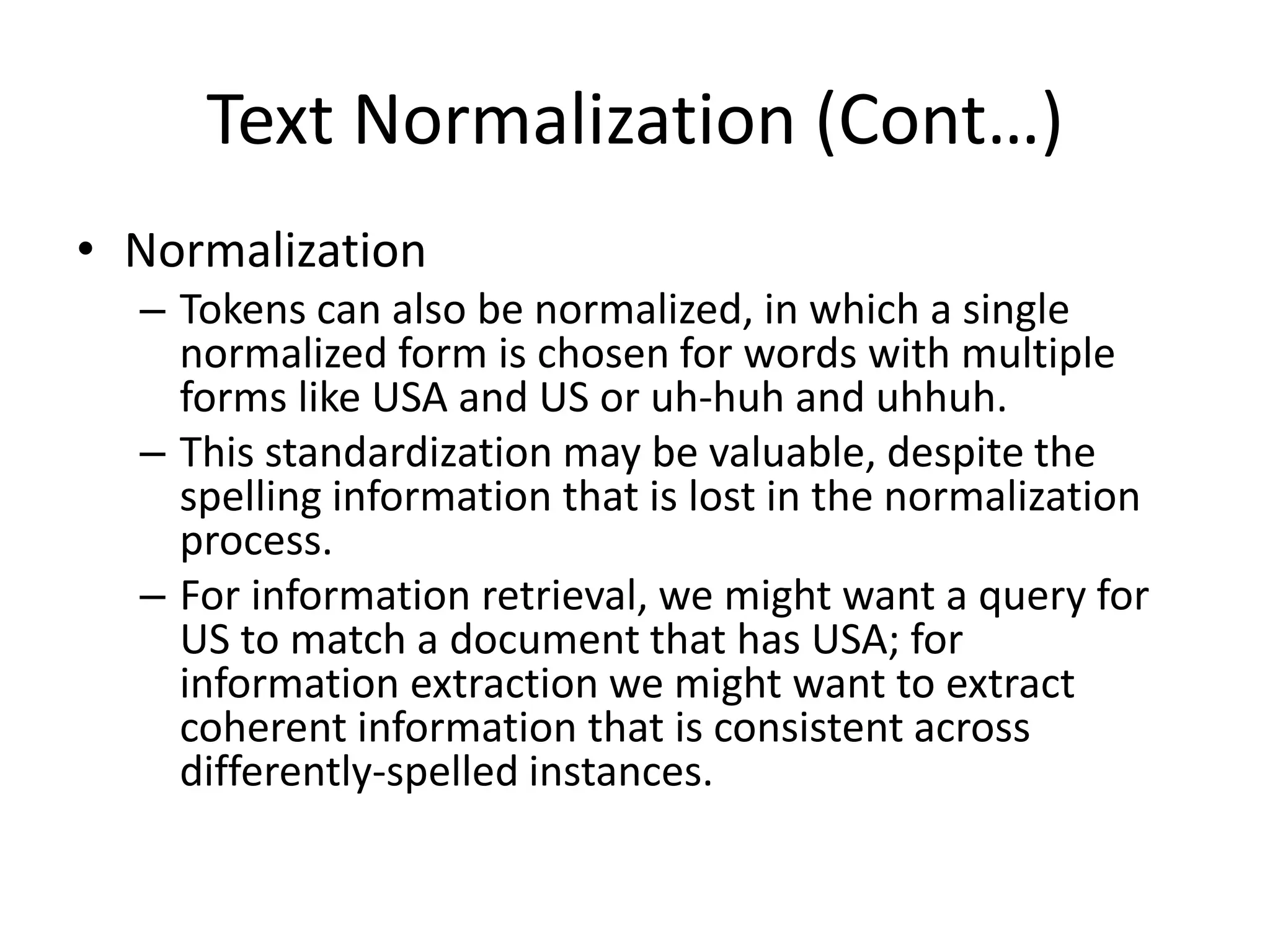 Text Normalization (Cont…)

• Normalization
– Tokens can also be normalized, in which a single normalized form is chosen for words with multiple forms like USA and US or uh-huh and uhhuh.
– This standardization may be valuable, despite the spelling information that is lost in the normalization process.
– For information retrieval, we might want a query for US to match a document that has USA; for information extraction we might want to extract coherent information that is consistent across differently-spelled instances.